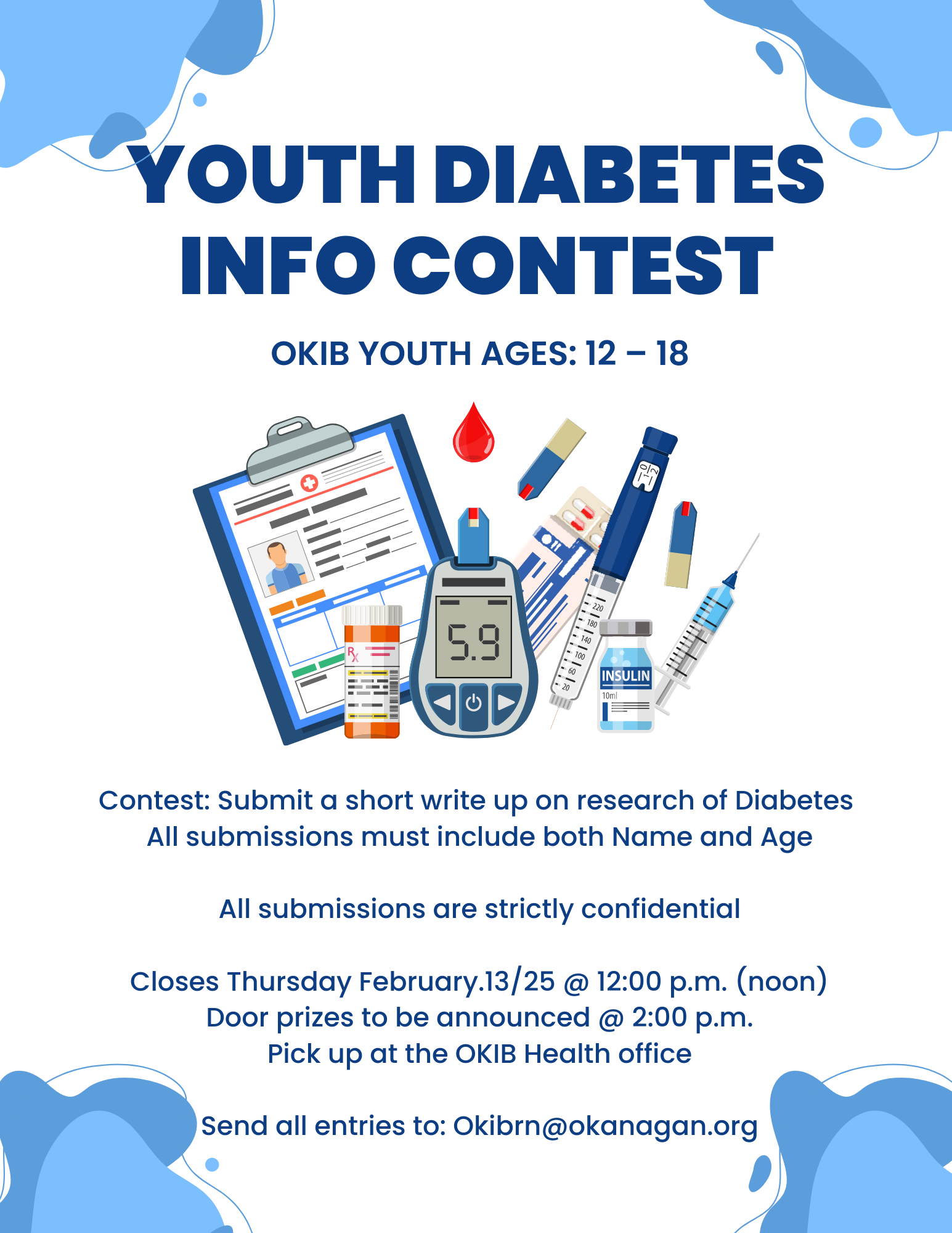 YOUTH DIABETES INFO CONTEST

OKIB YOUTH AGES: 12 – 18

Rx

5.9

220
180
140
100
60
20

INSULIN
10ml

Contest: Submit a short write up on research of Diabetes
All submissions must include both Name and Age

All submissions are strictly confidential

Closes Thursday February.13/25 @ 12:00 p.m. (noon)
Door prizes to be announced @ 2:00 p.m.
Pick up at the OKIB Health office

Send all entries to: Okibrn@okanagan.org